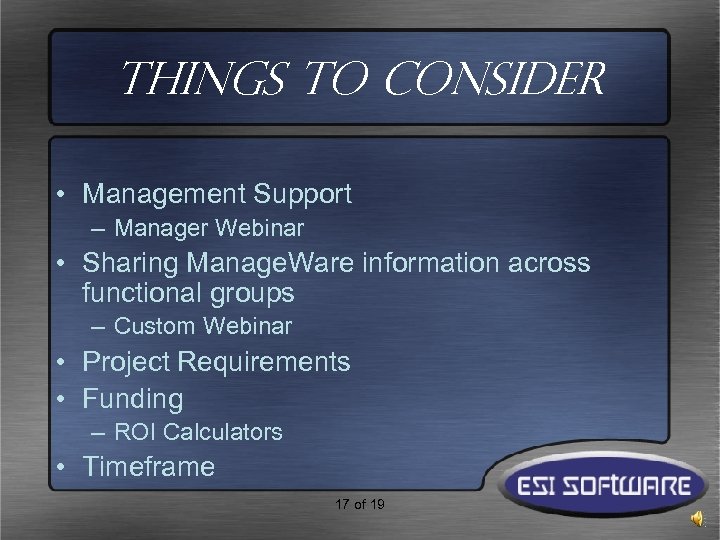 THINGS TO CONSIDER

• Management Support
– Manager Webinar
• Sharing ManageWare information across functional groups
– Custom Webinar
• Project Requirements
• Funding
– ROI Calculators
• Timeframe

ESI SOFTWARE

17 of 19